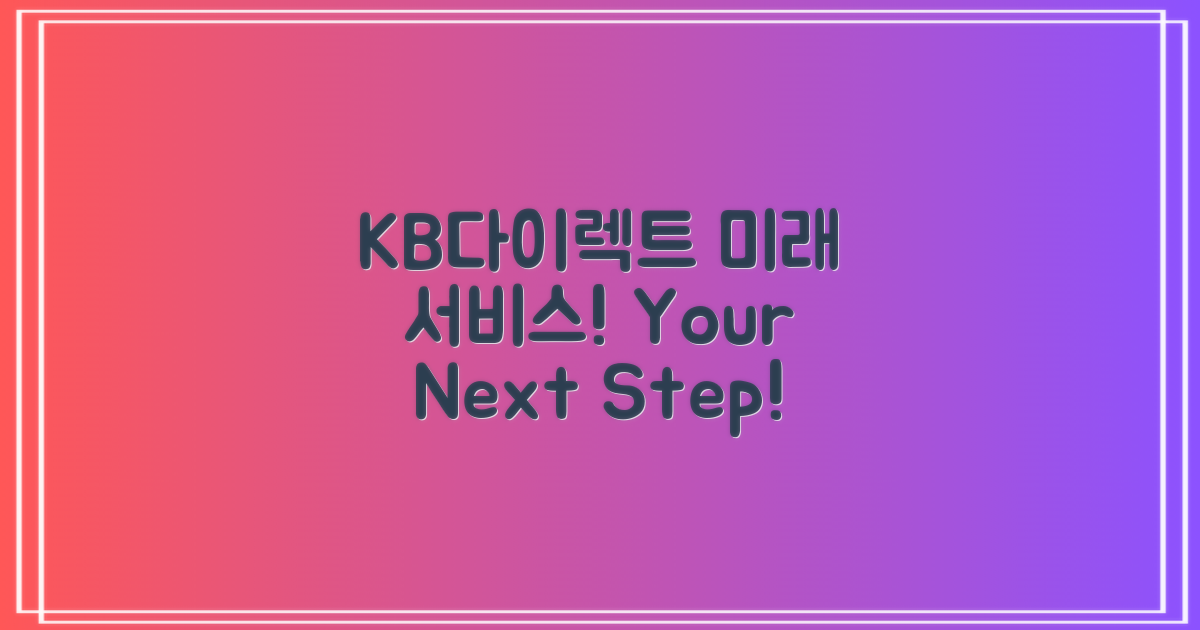 KB다이렉트 미래 서비스! Your Next Step!